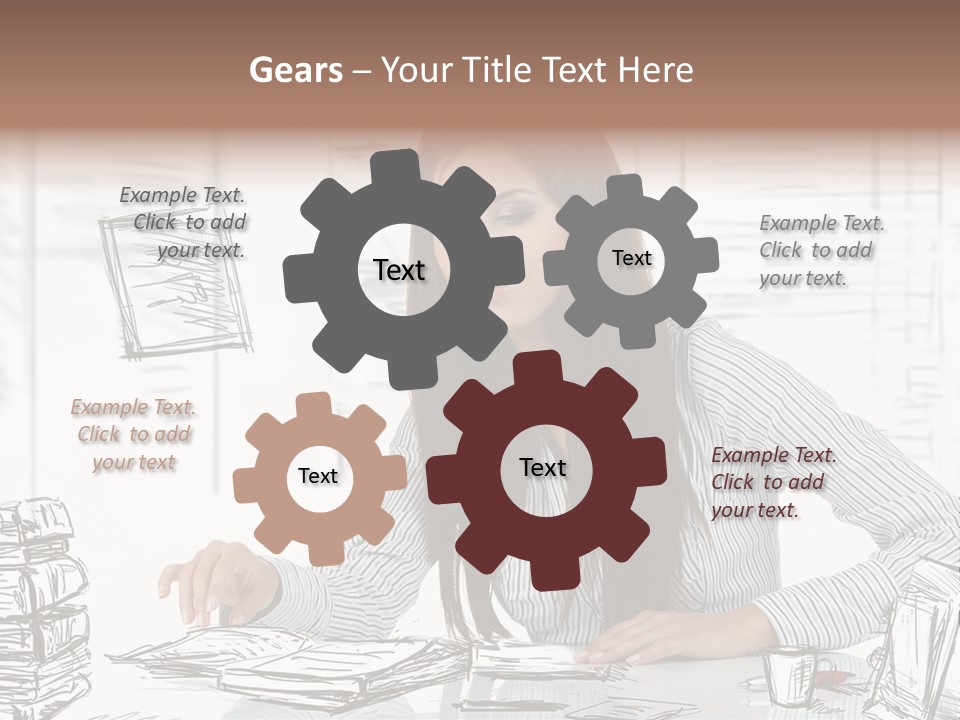 Gears – Your Title Text Here

Example Text. Click to add your text.

Text

Text

Example Text. Click to add your text.

Example Text. Click to add your text

Text

Text

Example Text. Click to add your text.